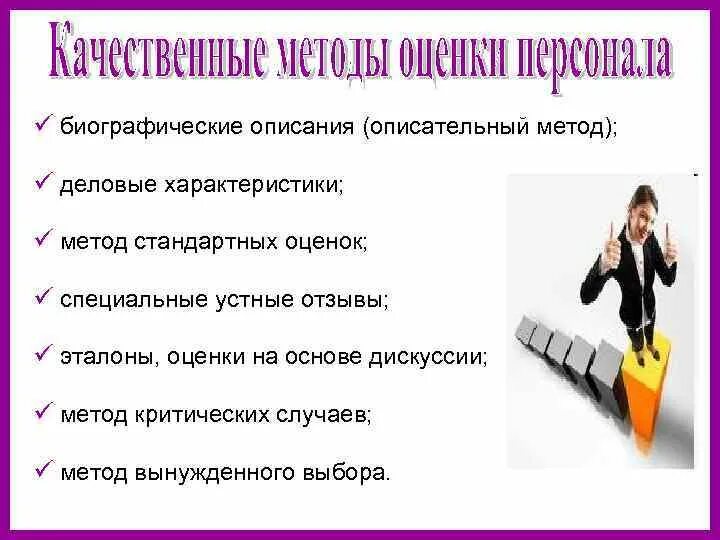 Качественные методы оценки персонала

✓ биографические описания (описательный метод);

✓ деловые характеристики;

✓ метод стандартных оценок;

✓ специальные устные отзывы;

✓ эталоны, оценки на основе дискуссии;

✓ метод критических случаев;

✓ метод вынужденного выбора.